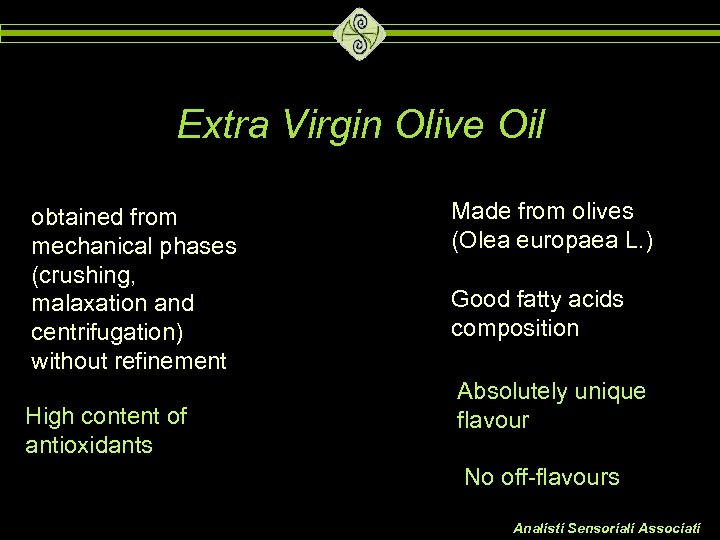 Extra Virgin Olive Oil

obtained from mechanical phases (crushing, malaxation and centrifugation) without refinement

High content of antioxidants

Made from olives (Olea europaea L.)

Good fatty acids composition

Absolutely unique flavour

No off-flavours

Analisti Sensoriali Associati